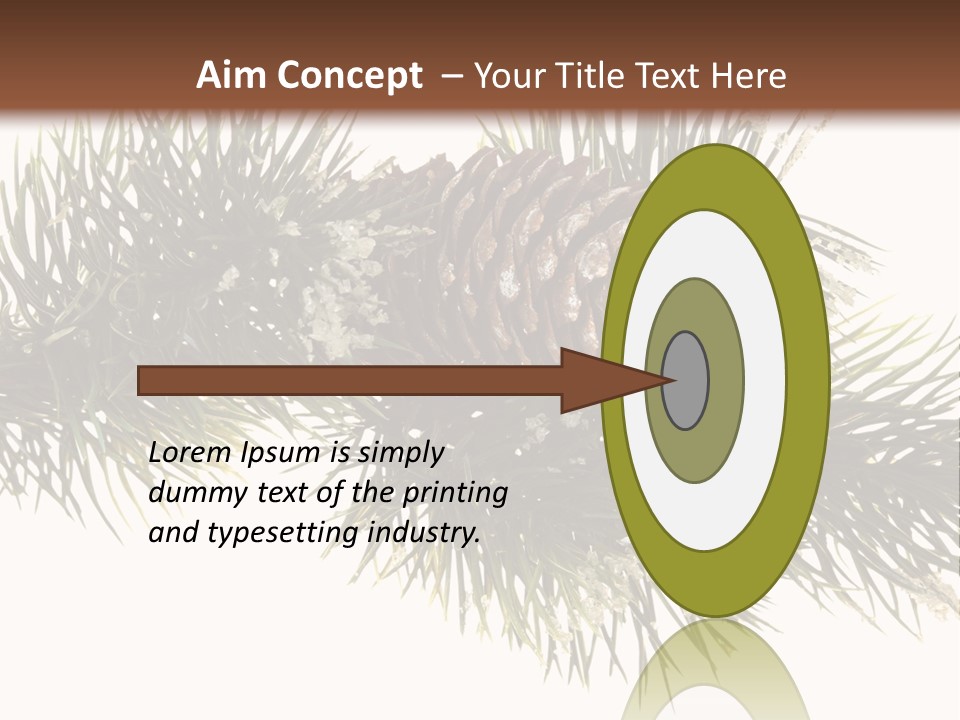 Aim Concept – Your Title Text Here

Lorem Ipsum is simply dummy text of the printing and typesetting industry.